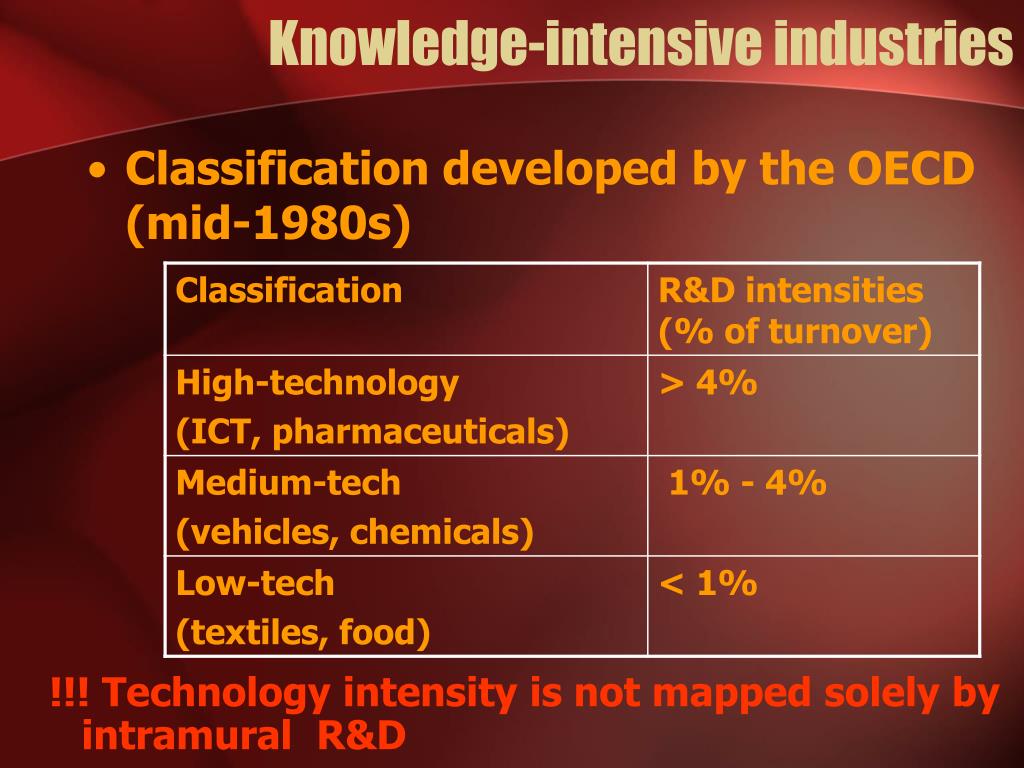 Knowledge-intensive industries

• Classification developed by the OECD (mid-1980s)

| Classification | R&D intensities (% of turnover) |
|---|---|
| High-technology (ICT, pharmaceuticals) | > 4% |
| Medium-tech (vehicles, chemicals) | 1% - 4% |
| Low-tech (textiles, food) | < 1% |

!!! Technology intensity is not mapped solely by intramural R&D